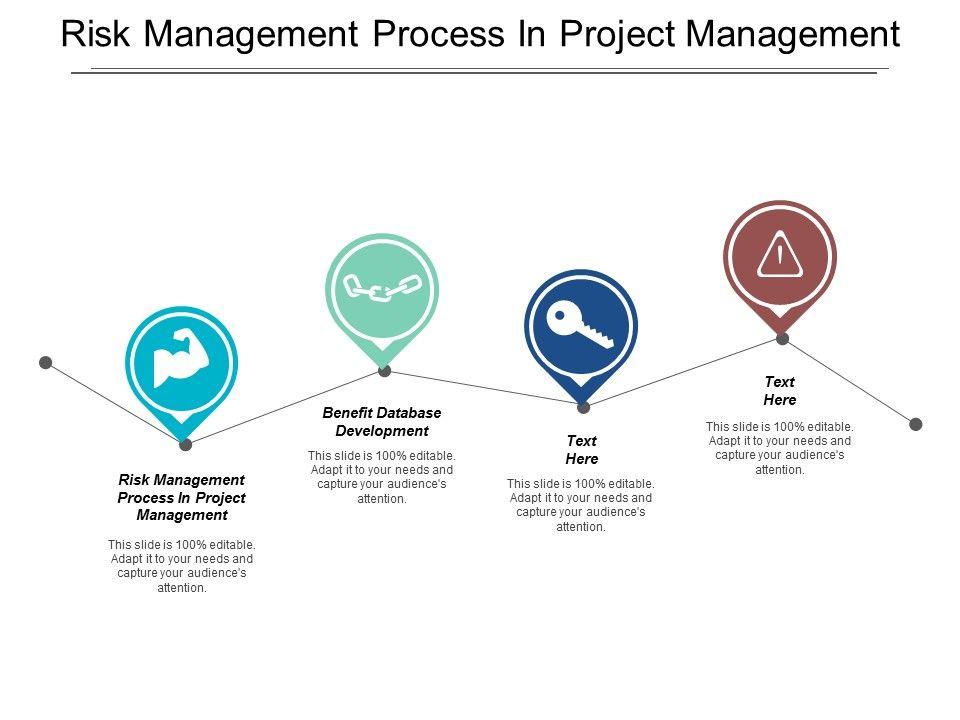 Risk Management Process In Project Management

Risk Management Process In Project Management

This slide is 100% editable. Adapt it to your needs and capture your audience's attention.

Benefit Database Development

This slide is 100% editable. Adapt it to your needs and capture your audience's attention.

Text Here

This slide is 100% editable. Adapt it to your needs and capture your audience's attention.

Text Here

This slide is 100% editable. Adapt it to your needs and capture your audience's attention.